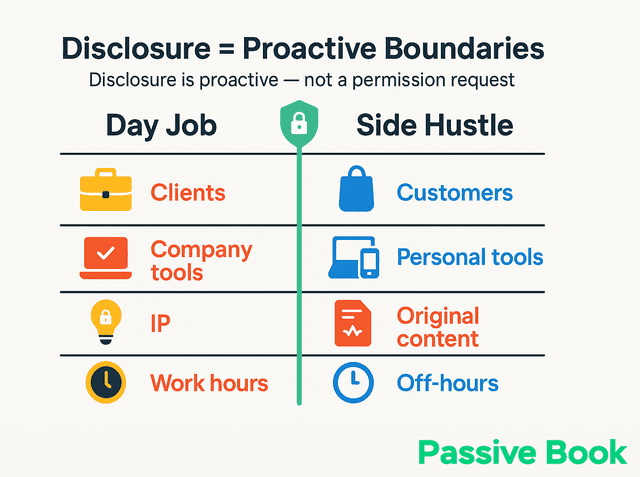 Disclosure = Proactive Boundaries

Disclosure is proactive — not a permission request

| Day Job | Side Hustle |
|---|---|
| Clients | Customers |
| Company tools | Personal tools |
| IP | Original content |
| Work hours | Off-hours |

Passive Book